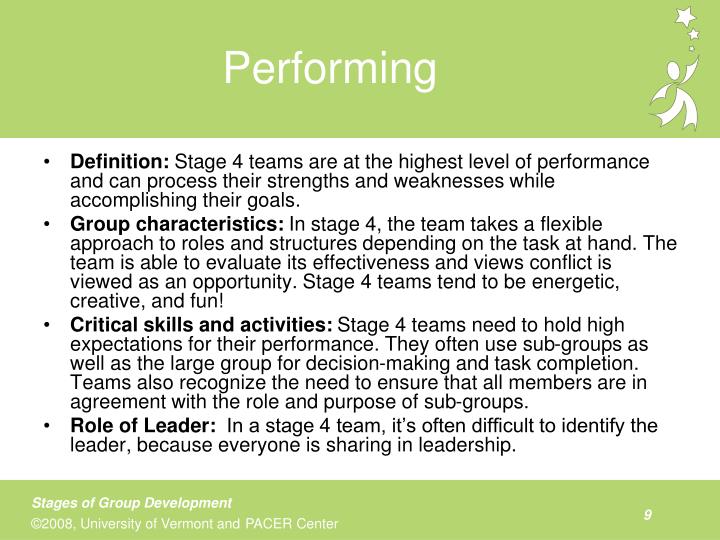 Performing

• **Definition:** Stage 4 teams are at the highest level of performance and can process their strengths and weaknesses while accomplishing their goals.
• **Group characteristics:** In stage 4, the team takes a flexible approach to roles and structures depending on the task at hand. The team is able to evaluate its effectiveness and views conflict is viewed as an opportunity. Stage 4 teams tend to be energetic, creative, and fun!
• **Critical skills and activities:** Stage 4 teams need to hold high expectations for their performance. They often use sub-groups as well as the large group for decision-making and task completion. Teams also recognize the need to ensure that all members are in agreement with the role and purpose of sub-groups.
• **Role of Leader:** In a stage 4 team, it's often difficult to identify the leader, because everyone is sharing in leadership.

Stages of Group Development
©2008, University of Vermont and PACER Center

9